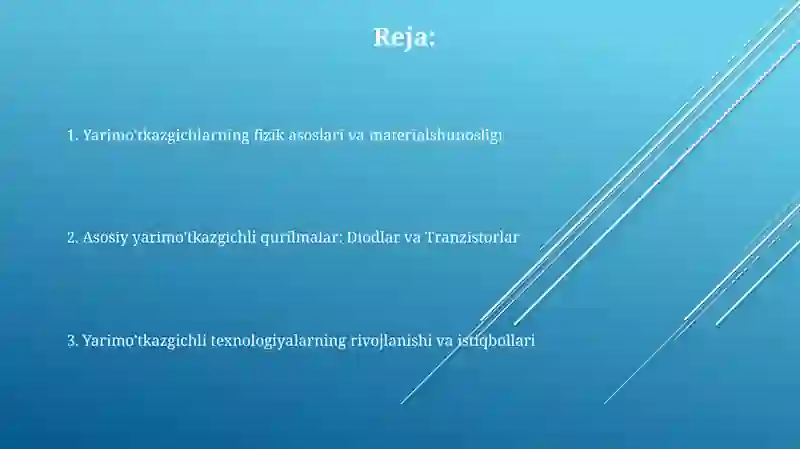 Reja:

1. Yarimo'tkazgichlarning fizik asoslari va materialshunosligi

2. Asosiy yarimo'tkazgichli qurilmalar: Diodlar va Tranzistorlar

3. Yarimo'tkazgichli texnologiyalarning rivojlanishi va istiqbollari